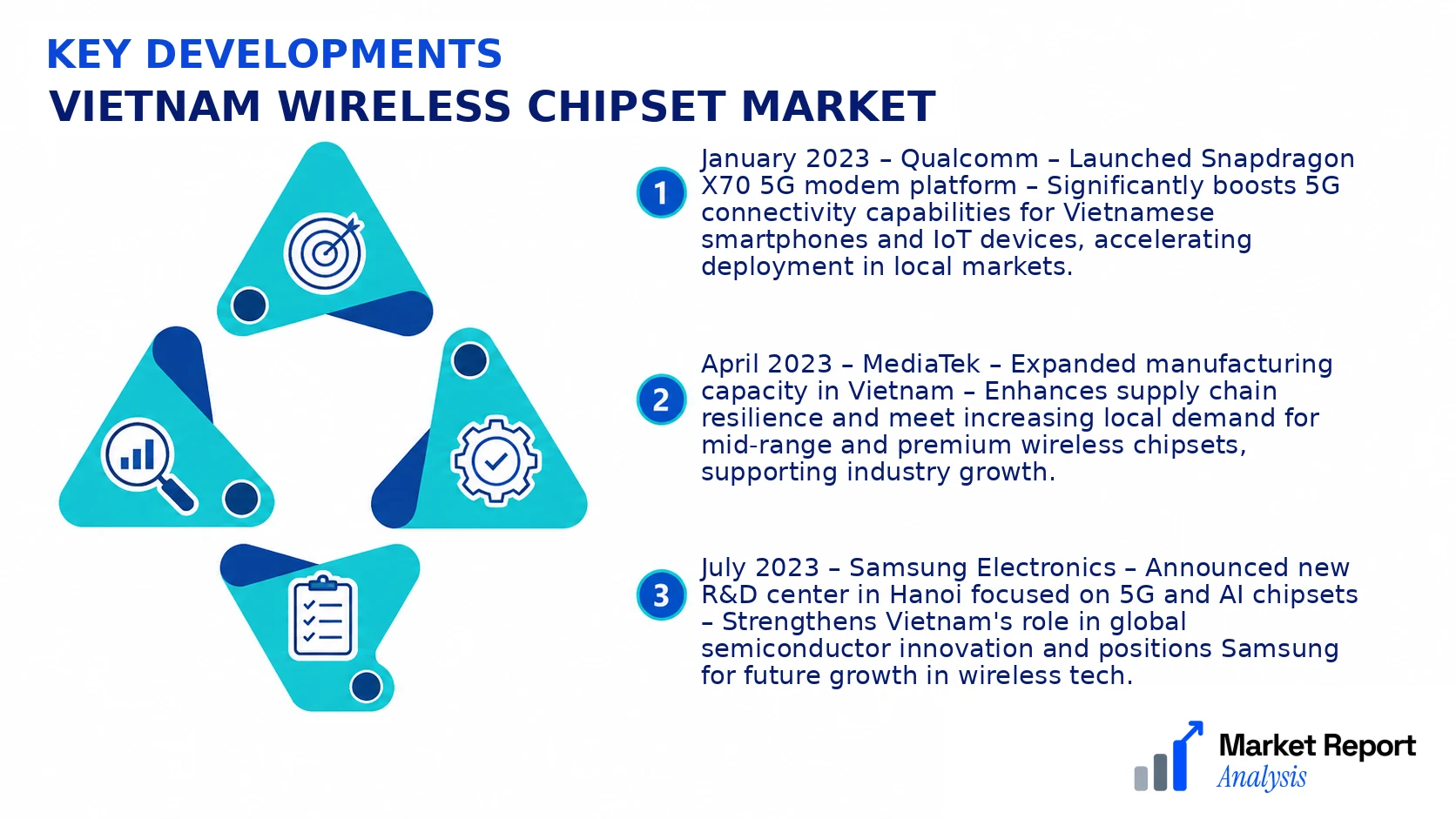 KEY DEVELOPMENTS
VIETNAM WIRELESS CHIPSET MARKET

1 January 2023 – Qualcomm – Launched Snapdragon X70 5G modem platform – Significantly boosts 5G connectivity capabilities for Vietnamese smartphones and IoT devices, accelerating deployment in local markets.

2 April 2023 – MediaTek – Expanded manufacturing capacity in Vietnam – Enhances supply chain resilience and meet increasing local demand for mid-range and premium wireless chipsets, supporting industry growth.

3 July 2023 – Samsung Electronics – Announced new R&D center in Hanoi focused on 5G and AI chipsets – Strengthens Vietnam's role in global semiconductor innovation and positions Samsung for future growth in wireless tech.

Market Report Analysis